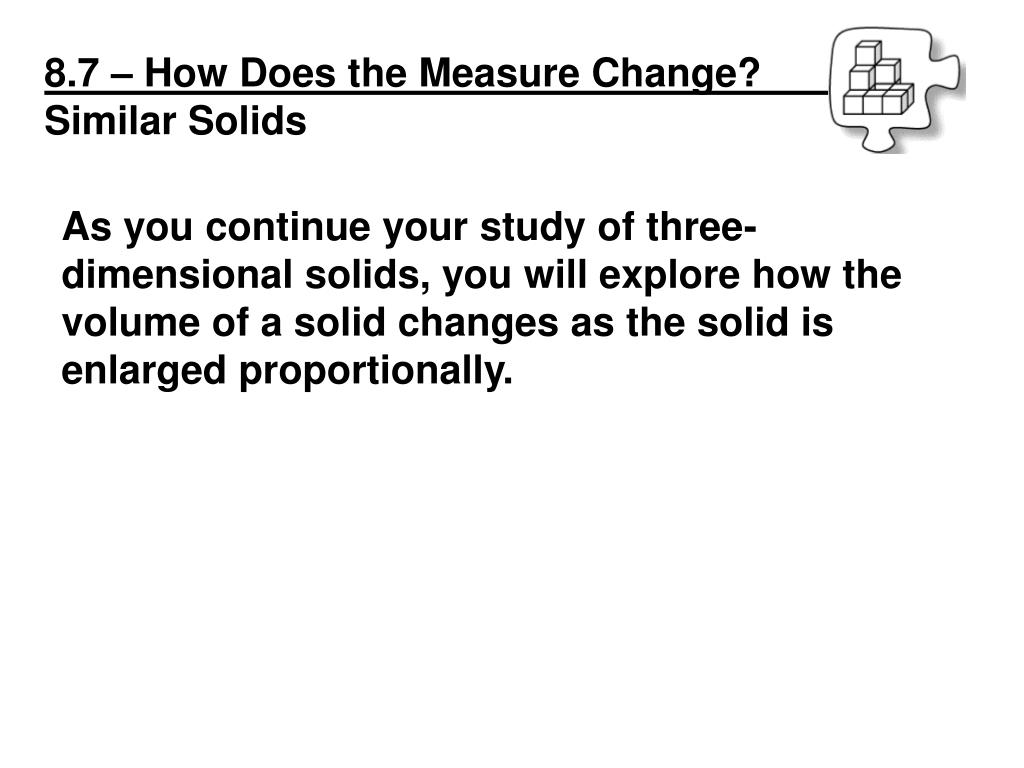 8.7 – How Does the Measure Change?
Similar Solids

As you continue your study of three-dimensional solids, you will explore how the volume of a solid changes as the solid is enlarged proportionally.